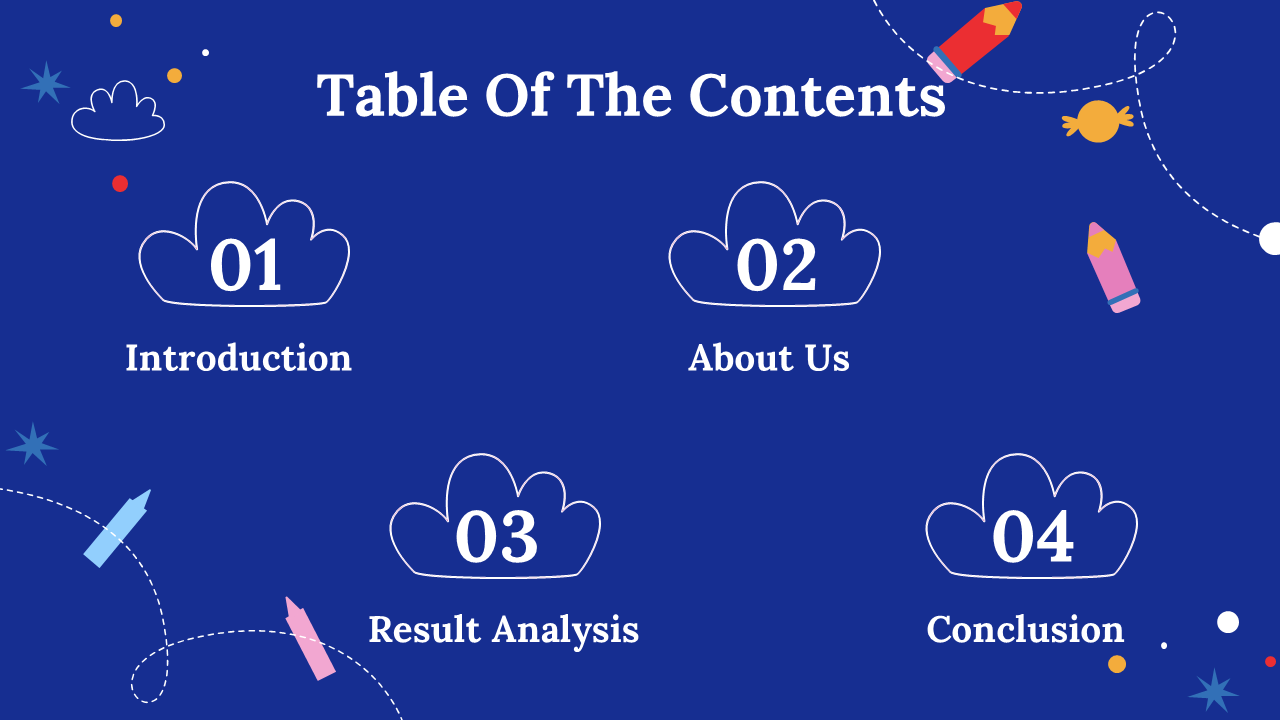 Table Of The Contents

01

Introduction

02

About Us

03

Result Analysis

04

Conclusion